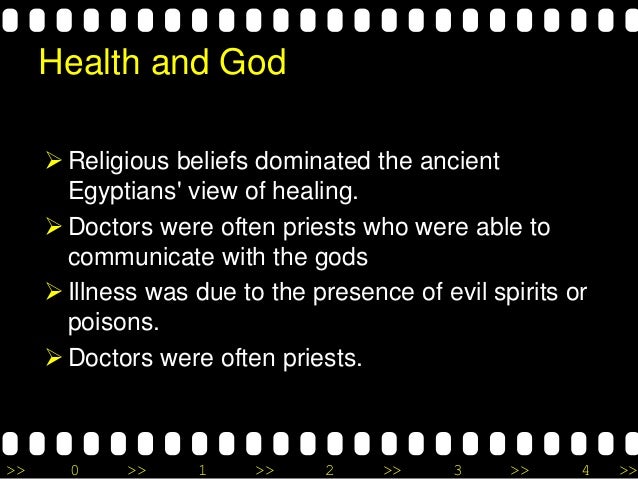 Health and God

➢ Religious beliefs dominated the ancient Egyptians' view of healing.

➢ Doctors were often priests who were able to communicate with the gods

➢ Illness was due to the presence of evil spirits or poisons.

➢ Doctors were often priests.

>> 0 >> 1 >> 2 >> 3 >> 4 >>